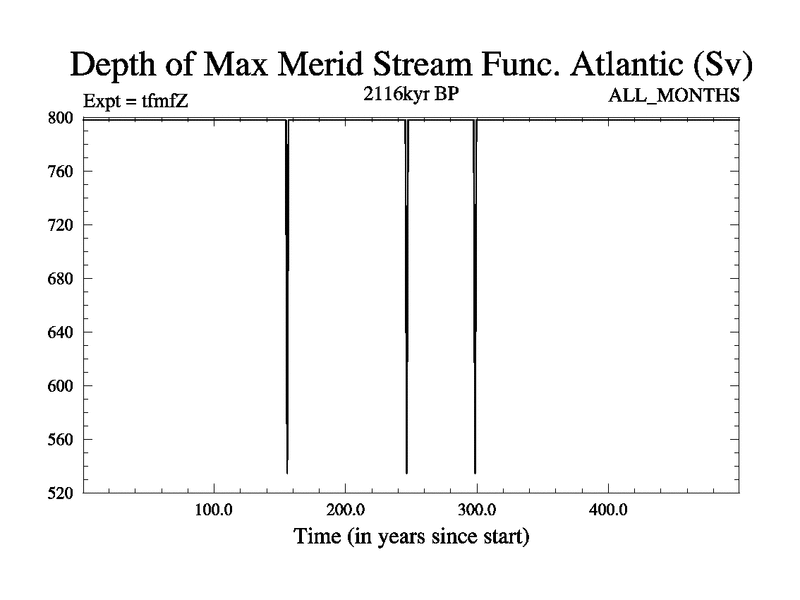 Depth of Max Merid Stream Func. Atlantic (Sv)
Expt = tfmfZ
2116kyr BP
ALL_MONTHS
800
760
720
680
640
600
560
520
100.0
200.0
300.0
400.0
Time (in years since start)